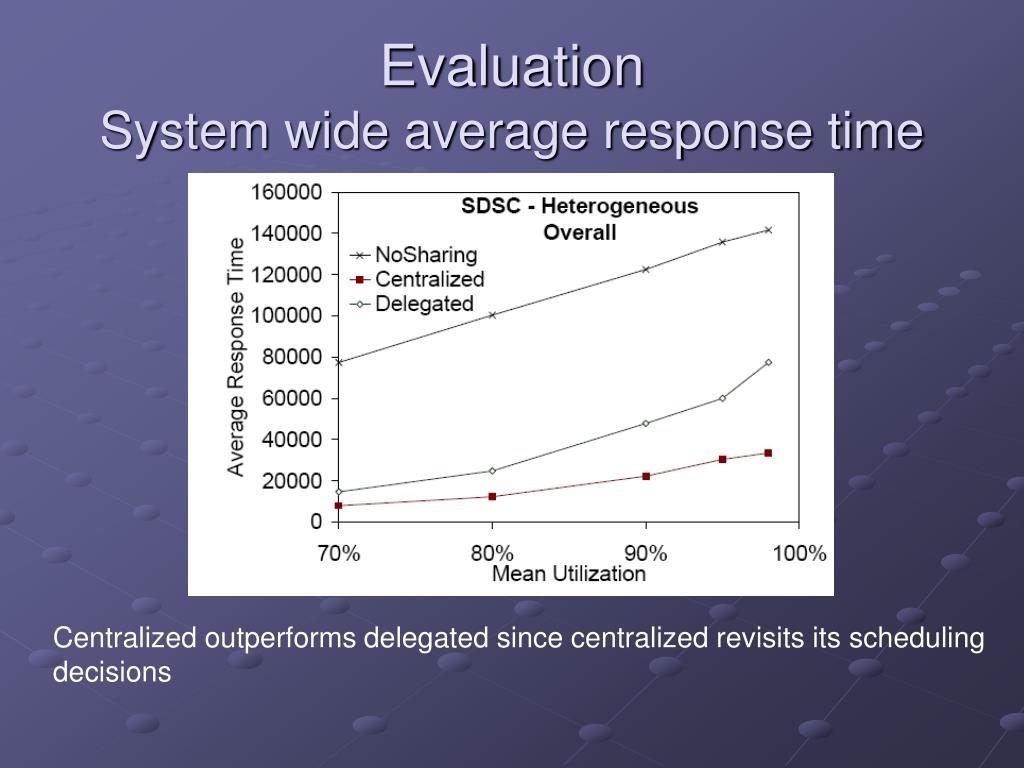 Evaluation
System wide average response time

SDSC - Heterogeneous
Overall

NoSharing
Centralized
Delegated

Average Response Time

160000
140000
120000
100000
80000
60000
40000
20000
0

70%
80%
90%
100%
Mean Utilization

Centralized outperforms delegated since centralized revisits its scheduling decisions